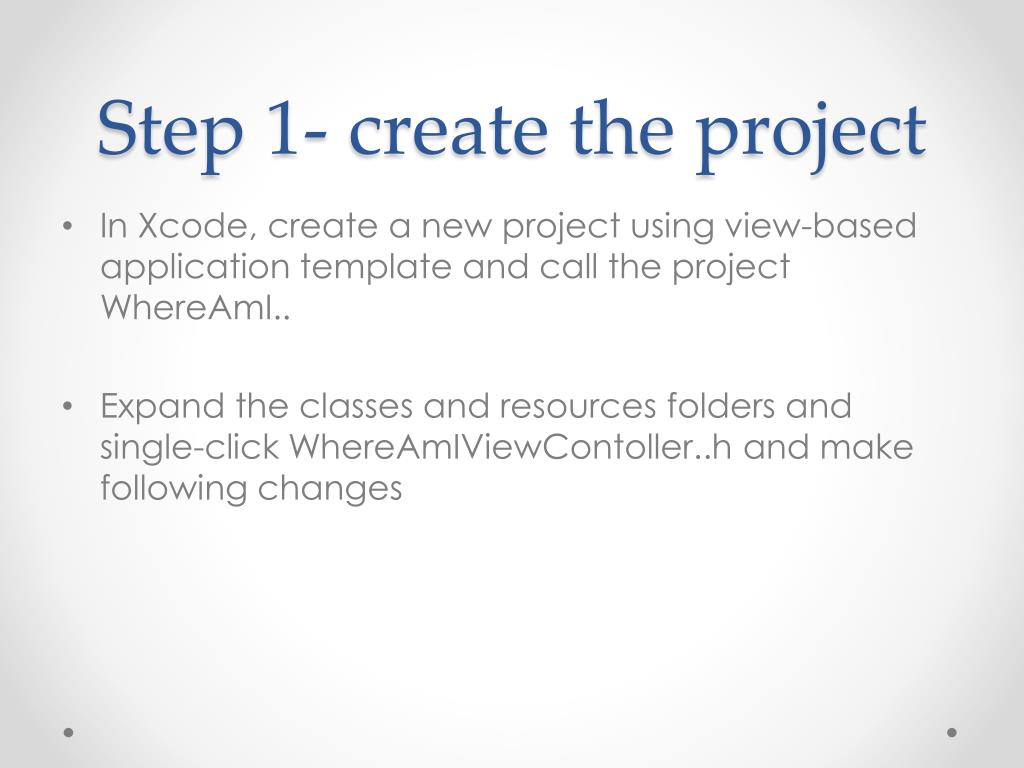 Step 1- create the project

• In Xcode, create a new project using view-based application template and call the project WhereAmI..

• Expand the classes and resources folders and single-click WhereAmIViewContoller..h and make following changes